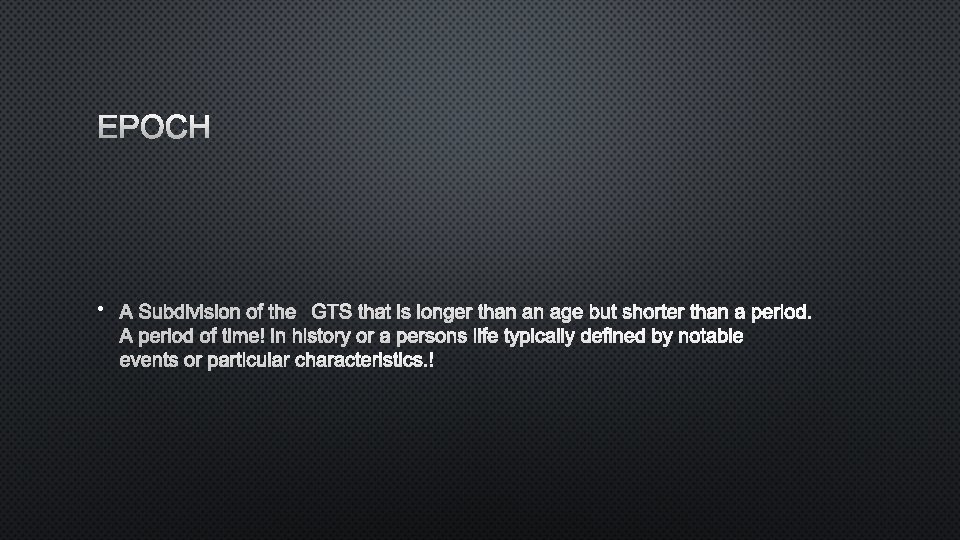 EPOCH

• A Subdivision of the GTS that is longer than an age but shorter than a period. A period of time! In history or a persons life typically defined by notable events or particular characteristics.!